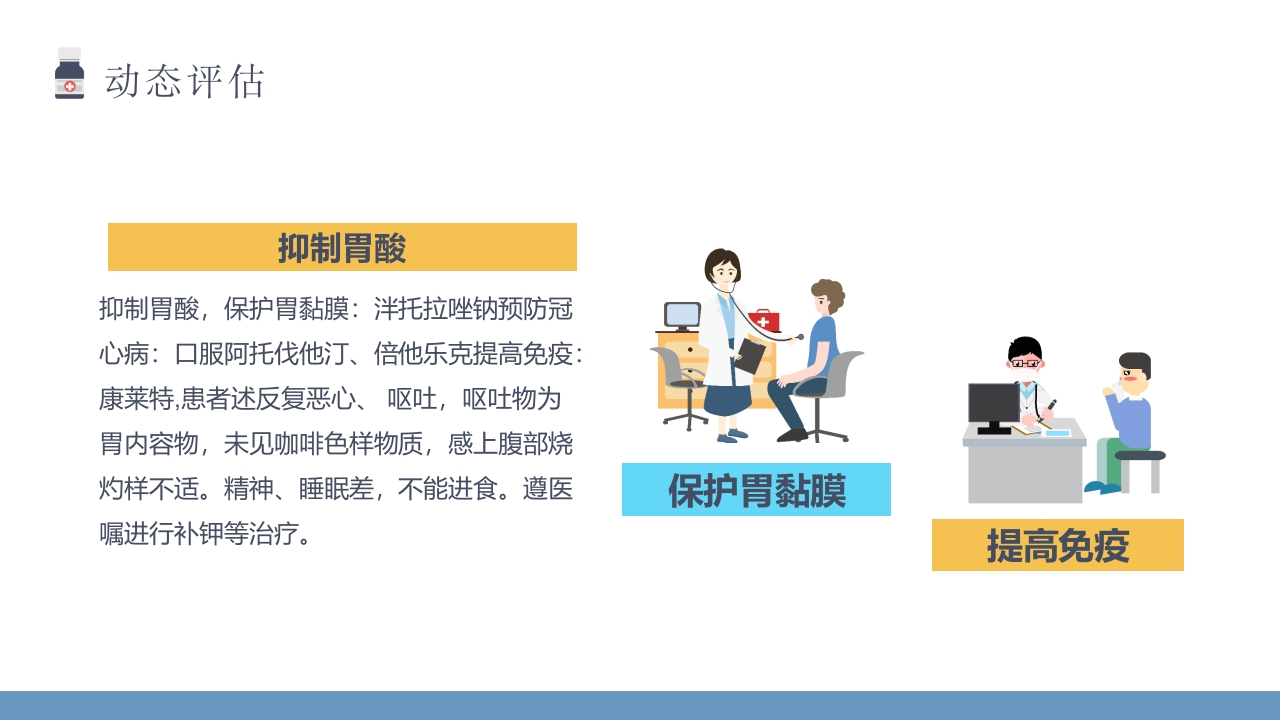 动态评估

抑制胃酸

抑制胃酸，保护胃黏膜：泮托拉唑钠预防冠心病：口服阿托伐他汀、倍他乐克提高免疫：康莱特,患者述反复恶心、 呕吐，呕吐物为胃内容物，未见咖啡色样物质，感上腹部烧灼样不适。精神、睡眠差，不能进食。遵医嘱进行补钾等治疗。

保护胃黏膜

提高免疫